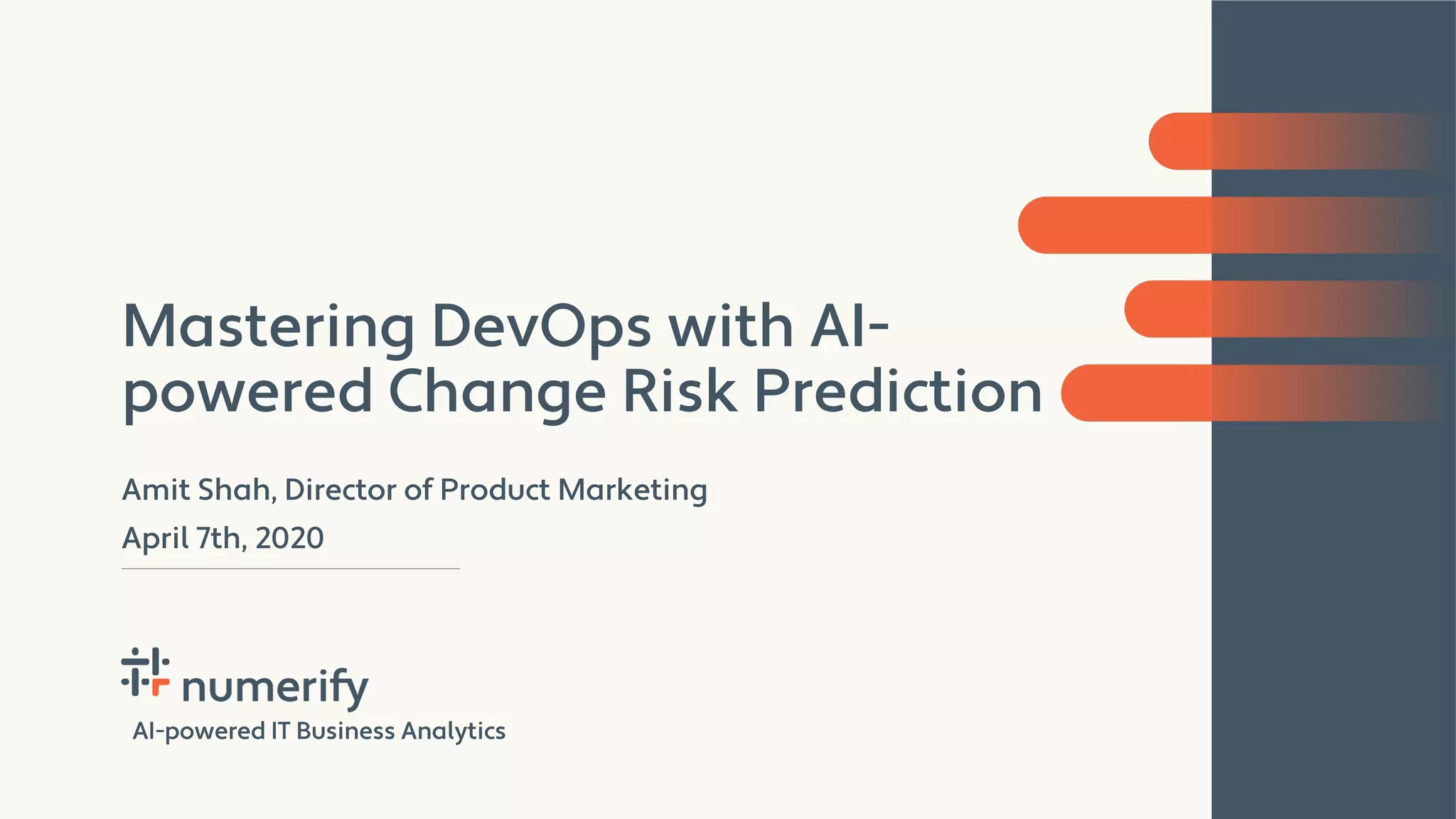 Mastering DevOps with AI-powered Change Risk Prediction

Amit Shah, Director of Product Marketing

April 7th, 2020

numerify

AI-powered IT Business Analytics